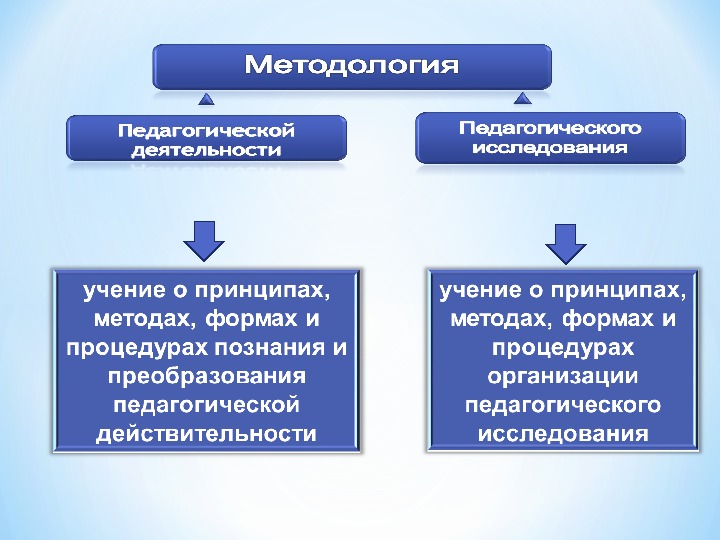 Методология

Педагогической деятельности

Педагогического исследования

учение о принципах, методах, формах и процедурах познания и преобразования педагогической действительности

учение о принципах, методах, формах и процедурах организации педагогического исследования